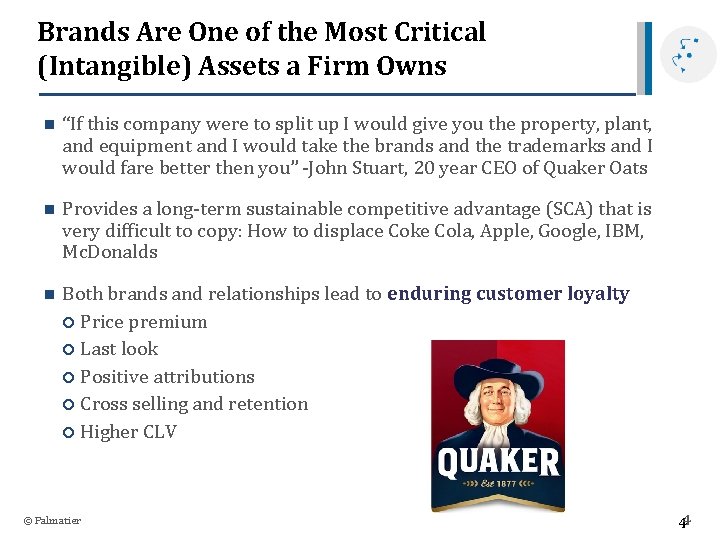 Brands Are One of the Most Critical (Intangible) Assets a Firm Owns

"If this company were to split up I would give you the property, plant, and equipment and I would take the brands and the trademarks and I would fare better then you" -John Stuart, 20 year CEO of Quaker Oats

Provides a long-term sustainable competitive advantage (SCA) that is very difficult to copy: How to displace Coke Cola, Apple, Google, IBM, McDonalds

Both brands and relationships lead to enduring customer loyalty
Price premium
Last look
Positive attributions
Cross selling and retention
Higher CLV

QUAKER
Est 1877

© Palmatier

4